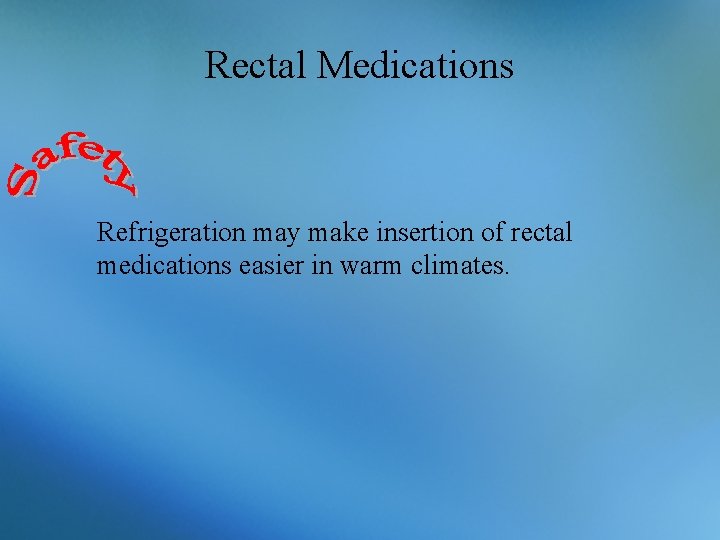 Rectal Medications

Safety

Refrigeration may make insertion of rectal medications easier in warm climates.